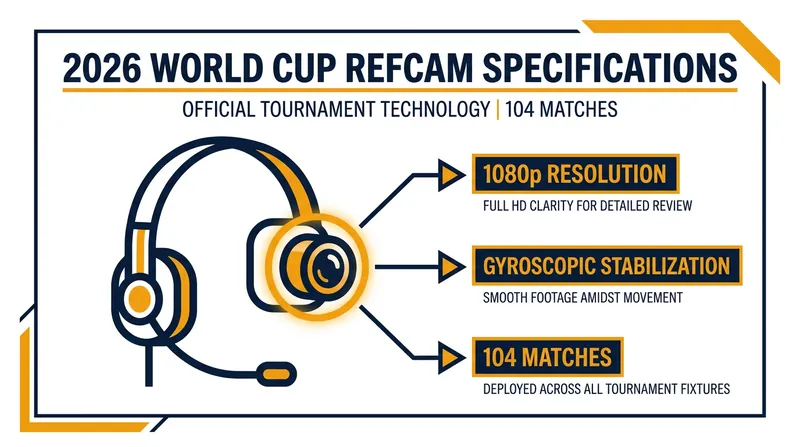 2026 WORLD CUP REFCAM SPECIFICATIONS

OFFICIAL TOURNAMENT TECHNOLOGY | 104 MATCHES

1080p RESOLUTION

FULL HD CLARITY FOR DETAILED REVIEW

GYROSCOPIC STABILIZATION

SMOOTH FOOTAGE AMIDST MOVEMENT

104 MATCHES

DEPLOYED ACROSS ALL TOURNAMENT FIXTURES